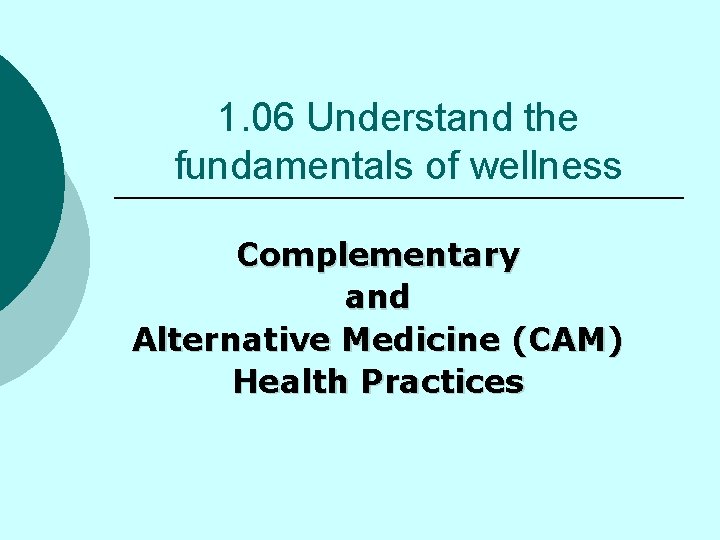 1.06 Understand the fundamentals of wellness

Complementary
and
Alternative Medicine (CAM)
Health Practices